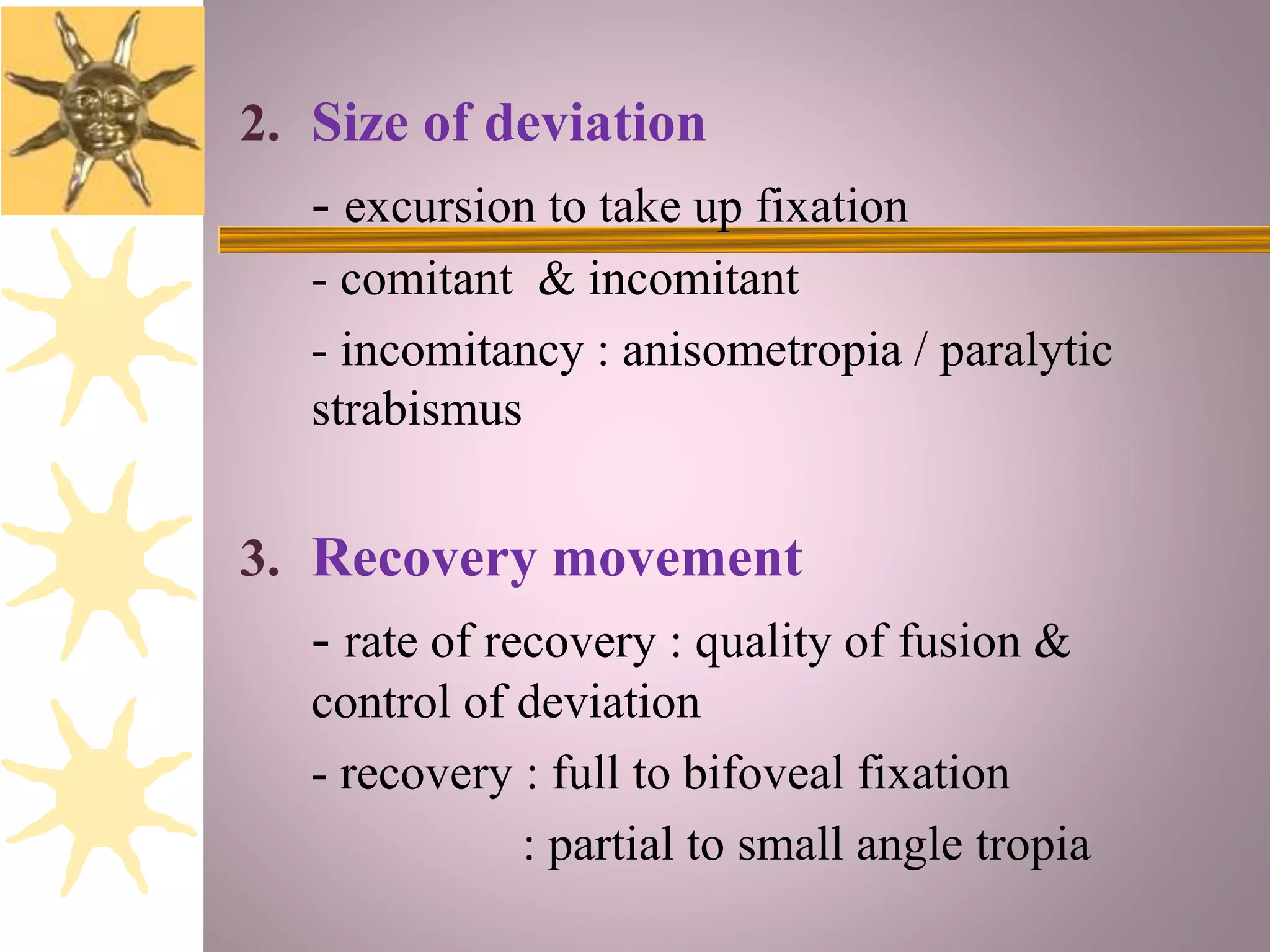 2. Size of deviation

- excursion to take up fixation

- comitant & incomitant

- incomitancy : anisometropia / paralytic strabismus

3. Recovery movement

- rate of recovery : quality of fusion & control of deviation

- recovery : full to bifoveal fixation

: partial to small angle tropia